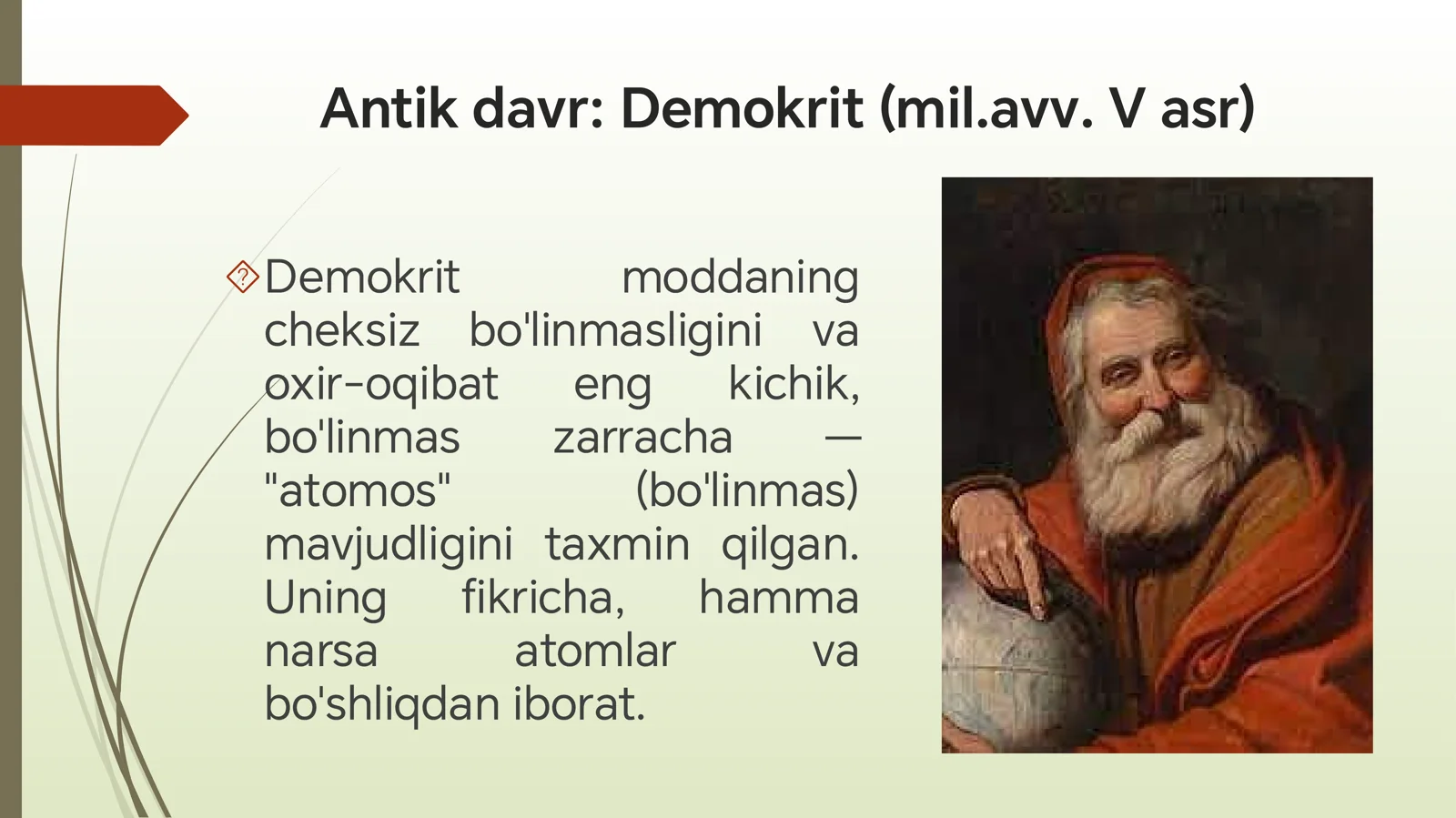 Antik davr: Demokrit (mil.avv. V asr)

Demokrit moddaning cheksiz bo'linmasligini va oxir-oqibat eng kichik, bo'linmas zarracha — "atomos" (bo'linmas) mavjudligini taxmin qilgan. Uning fikricha, hamma narsa atomlar va bo'shliqdan iborat.